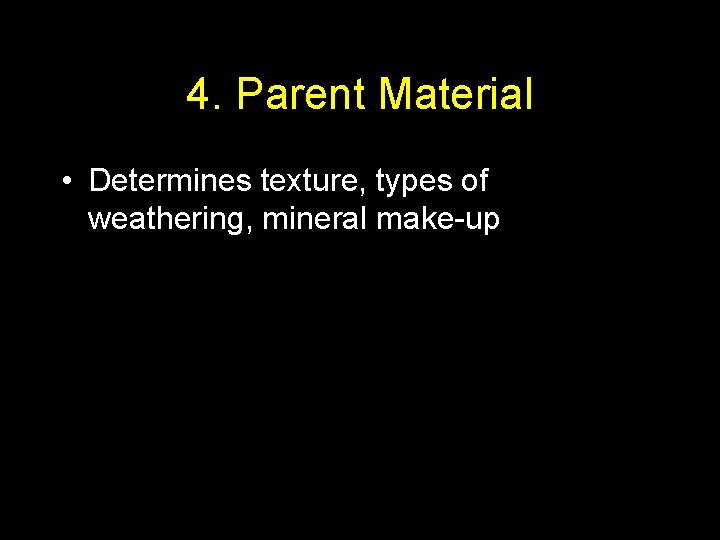 4. Parent Material

• Determines texture, types of weathering, mineral make-up